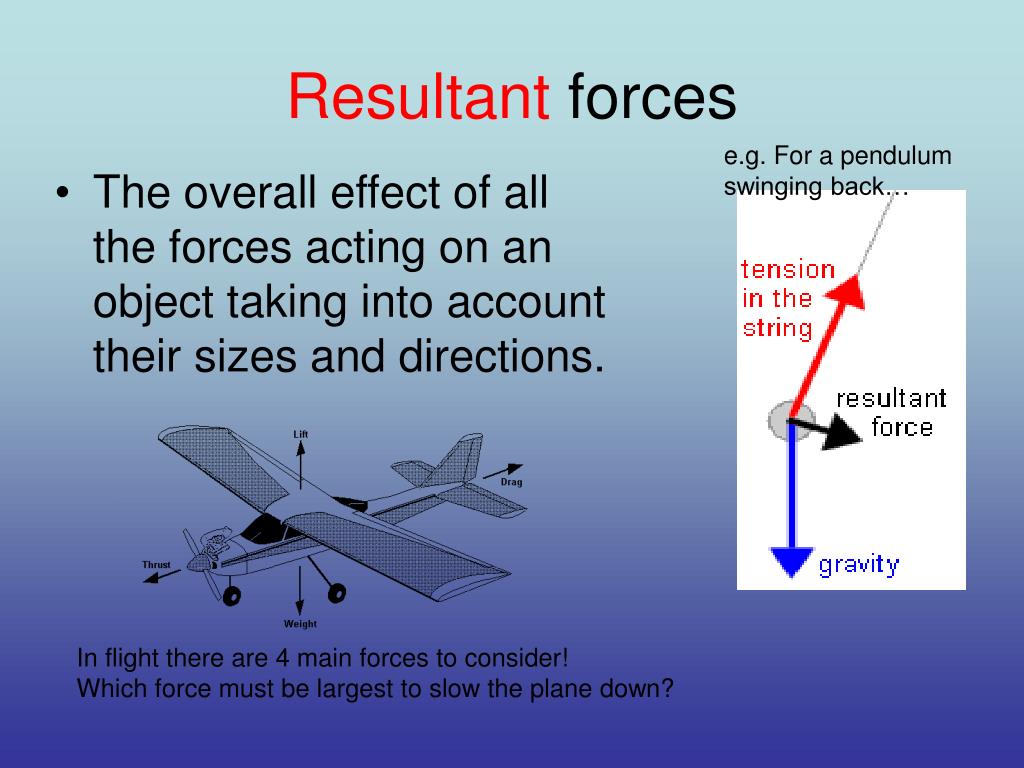 Resultant forces

• The overall effect of all the forces acting on an object taking into account their sizes and directions.

e.g. For a pendulum swinging back…

tension in the string

resultant force

gravity

Lift

Drag

Thrust

Weight

In flight there are 4 main forces to consider!
Which force must be largest to slow the plane down?